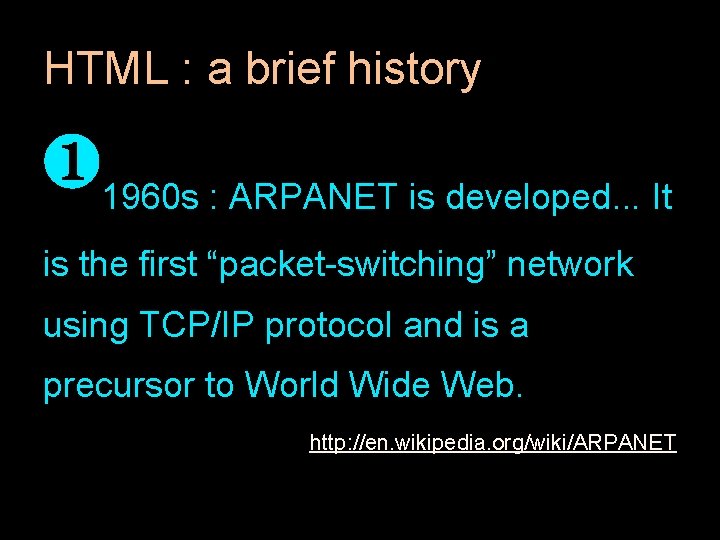 HTML : a brief history

❶ 1960s : ARPANET is developed... It is the first “packet-switching” network using TCP/IP protocol and is a precursor to World Wide Web.

http://en.wikipedia.org/wiki/ARPANET